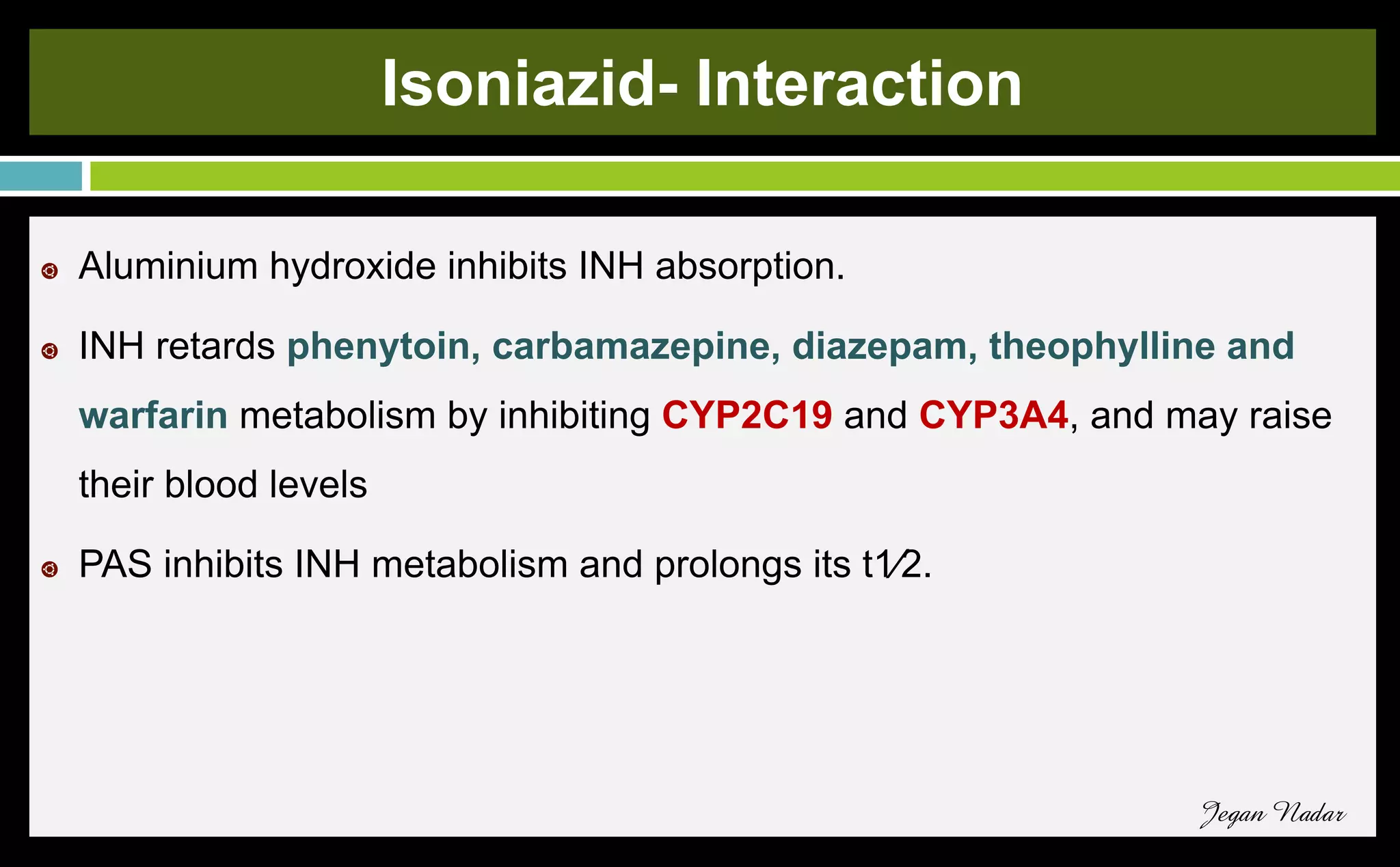 Isoniazid- Interaction

Aluminium hydroxide inhibits INH absorption.

INH retards phenytoin, carbamazepine, diazepam, theophylline and warfarin metabolism by inhibiting CYP2C19 and CYP3A4, and may raise their blood levels

PAS inhibits INH metabolism and prolongs its t½.

Jegan Nadar